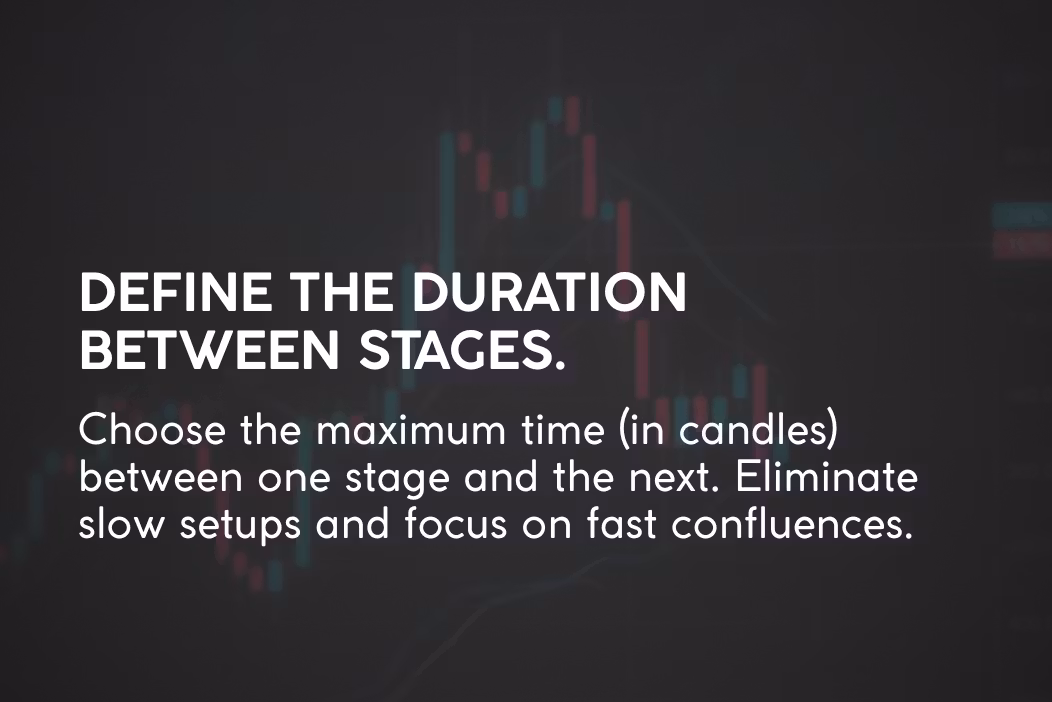 DEFINE THE DURATION BETWEEN STAGES.

Choose the maximum time (in candles) between one stage and the next. Eliminate slow setups and focus on fast confluences.